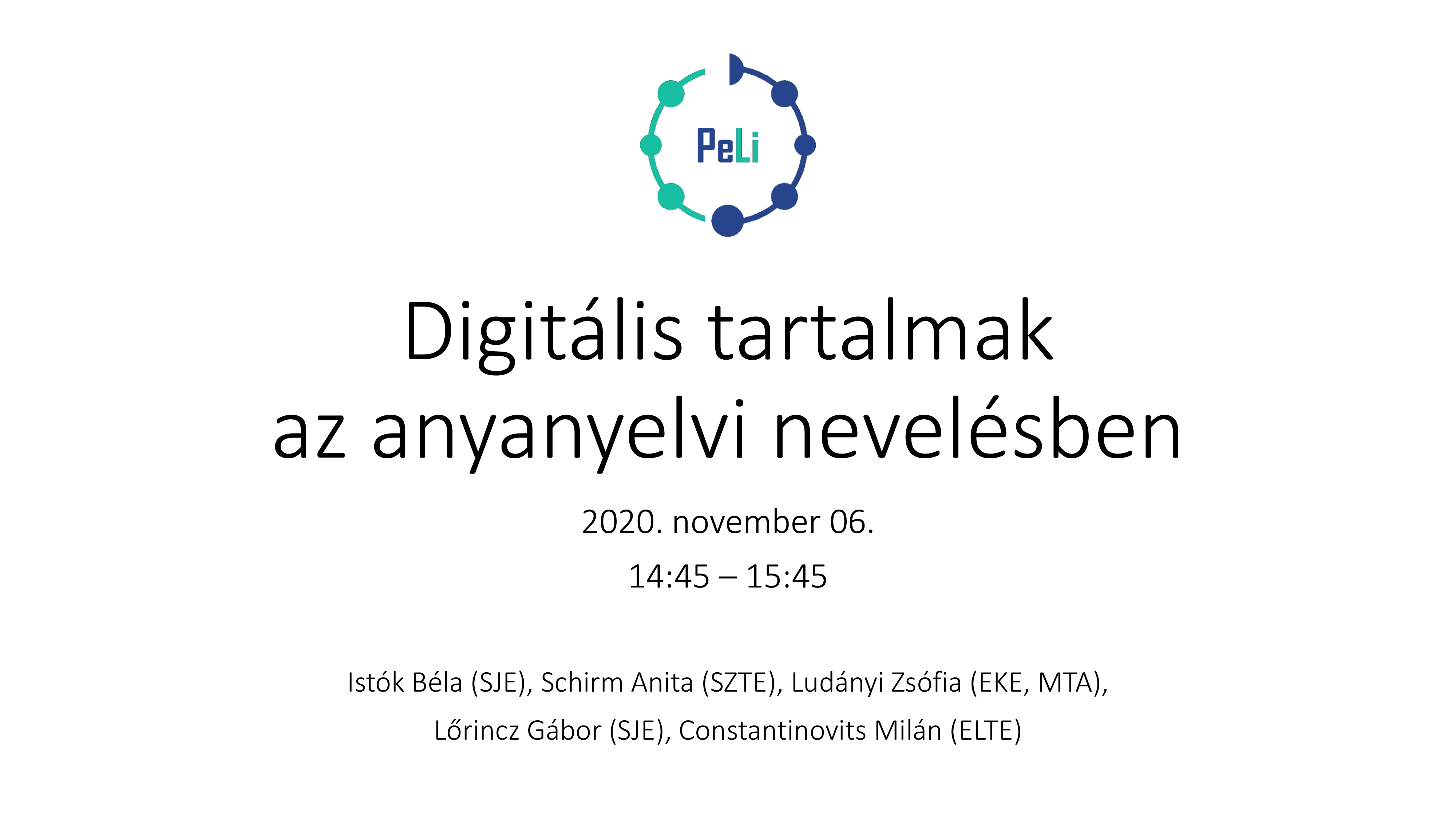 PeLi

Digitális tartalmak az anyanyelvi nevelésben

2020. november 06.

14:45 – 15:45

Istók Béla (SJE), Schirm Anita (SZTE), Ludányi Zsófia (EKE, MTA), Lőrincz Gábor (SJE), Constantinovits Milán (ELTE)